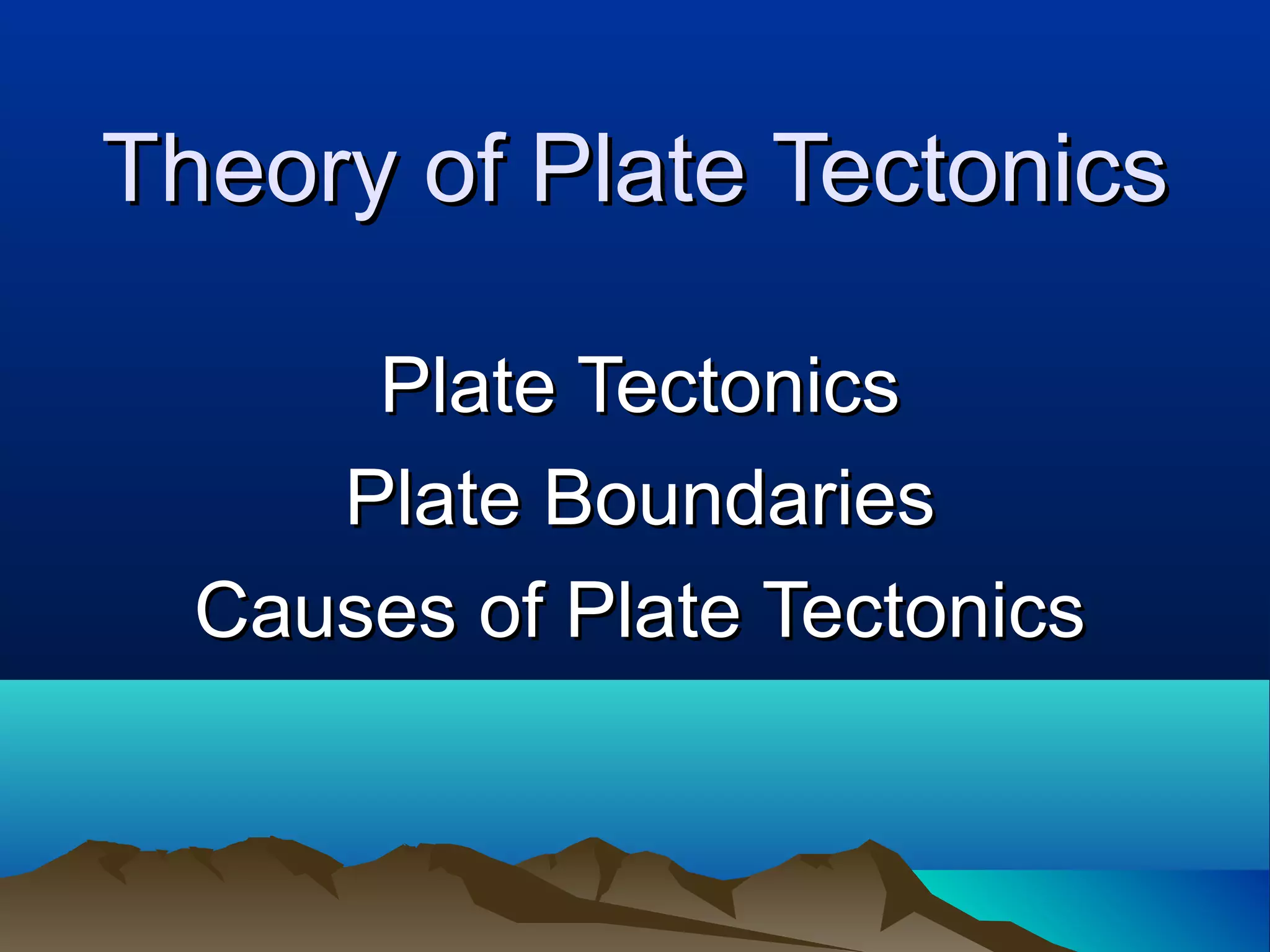 Theory of Plate Tectonics

Plate Tectonics
Plate Boundaries
Causes of Plate Tectonics